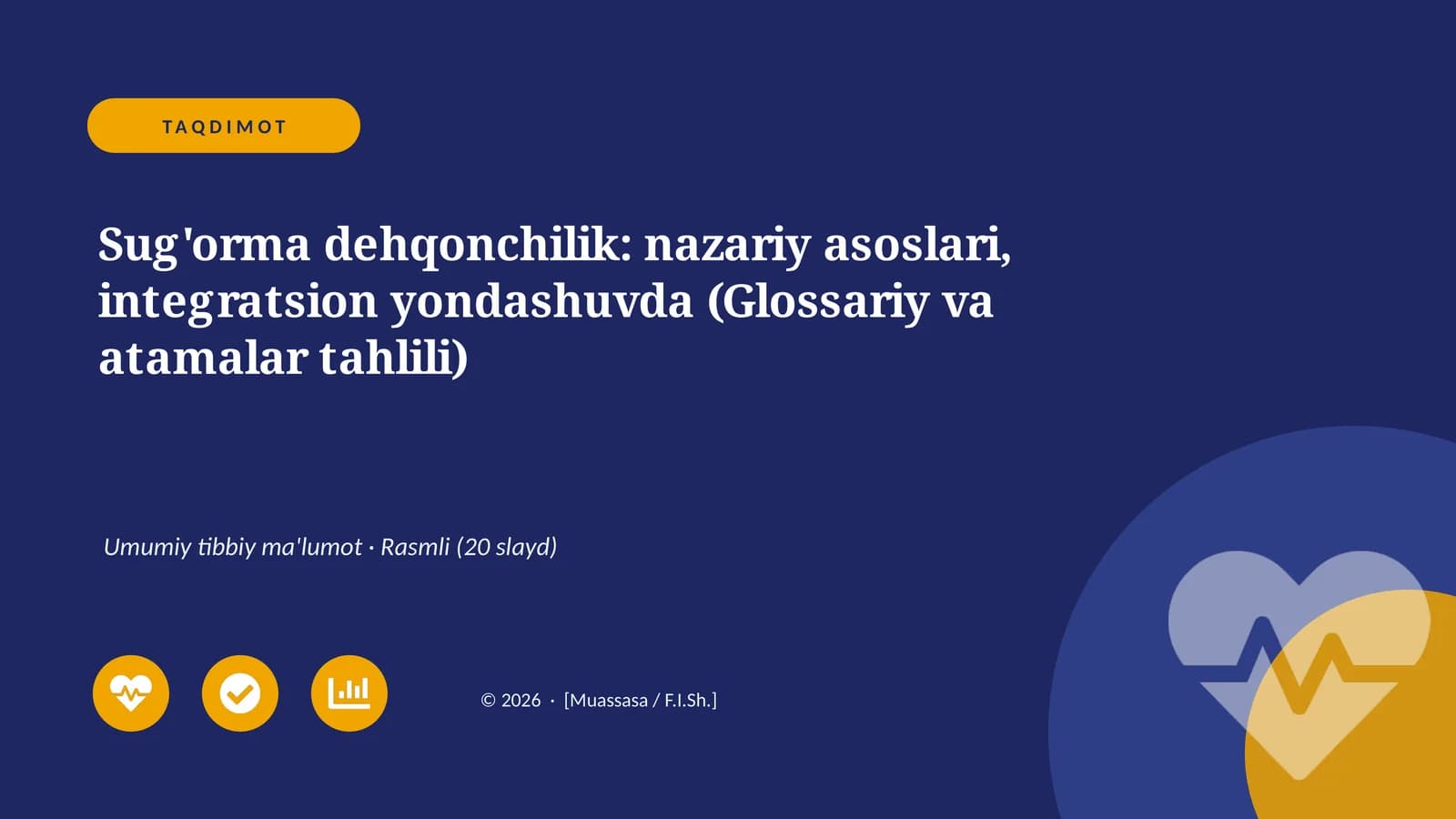 TAQDIMOT

Sug'orma dehqonchilik: nazariy asoslari, integratsion yondashuvda (Glossariy va atamalar tahlili)

Umumiy tibbiy ma'lumot · Rasmli (20 slayd)

© 2026 · [Muassasa / F.I.Sh.]